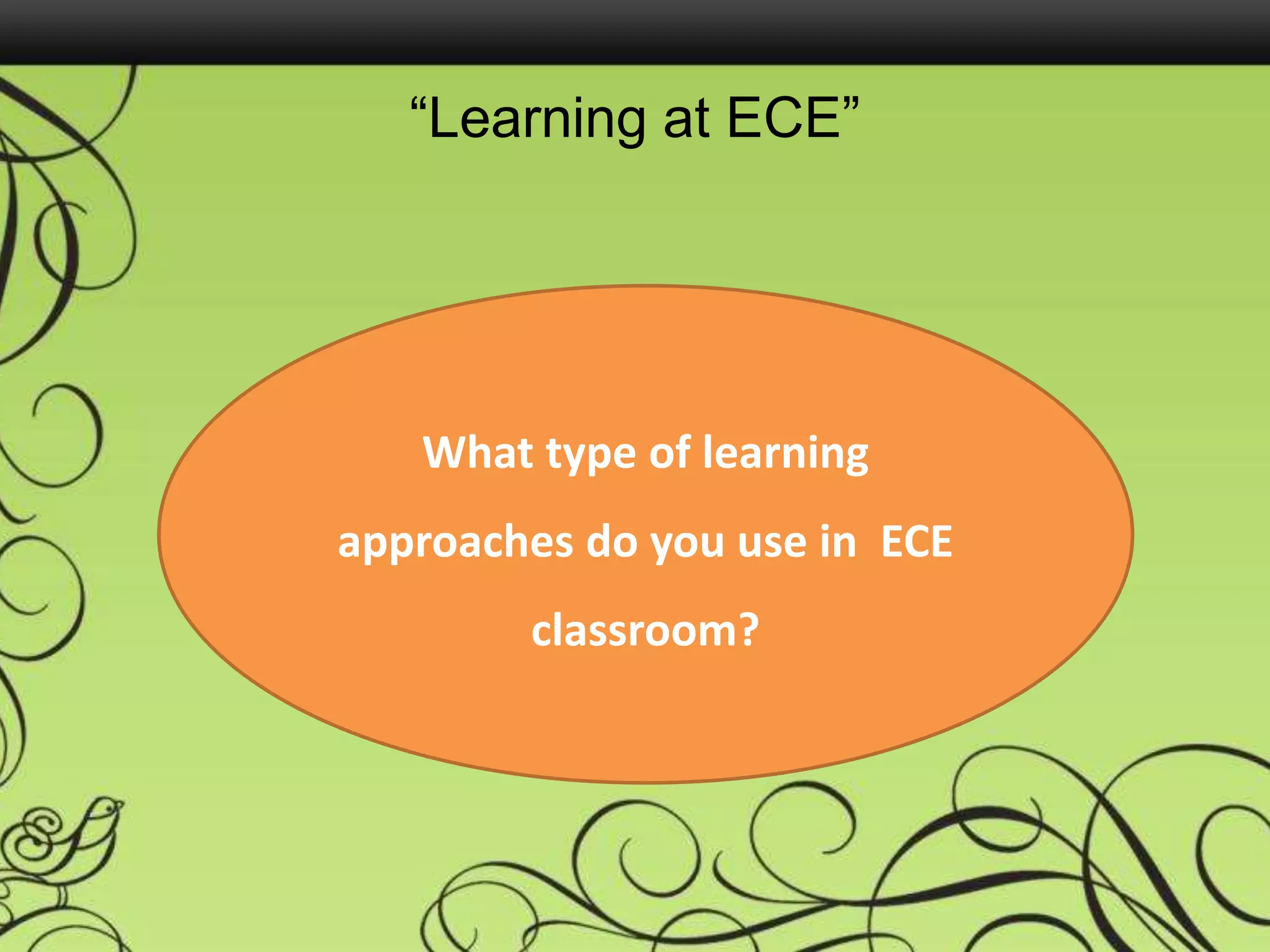 “Learning at ECE”

What type of learning approaches do you use in ECE classroom?